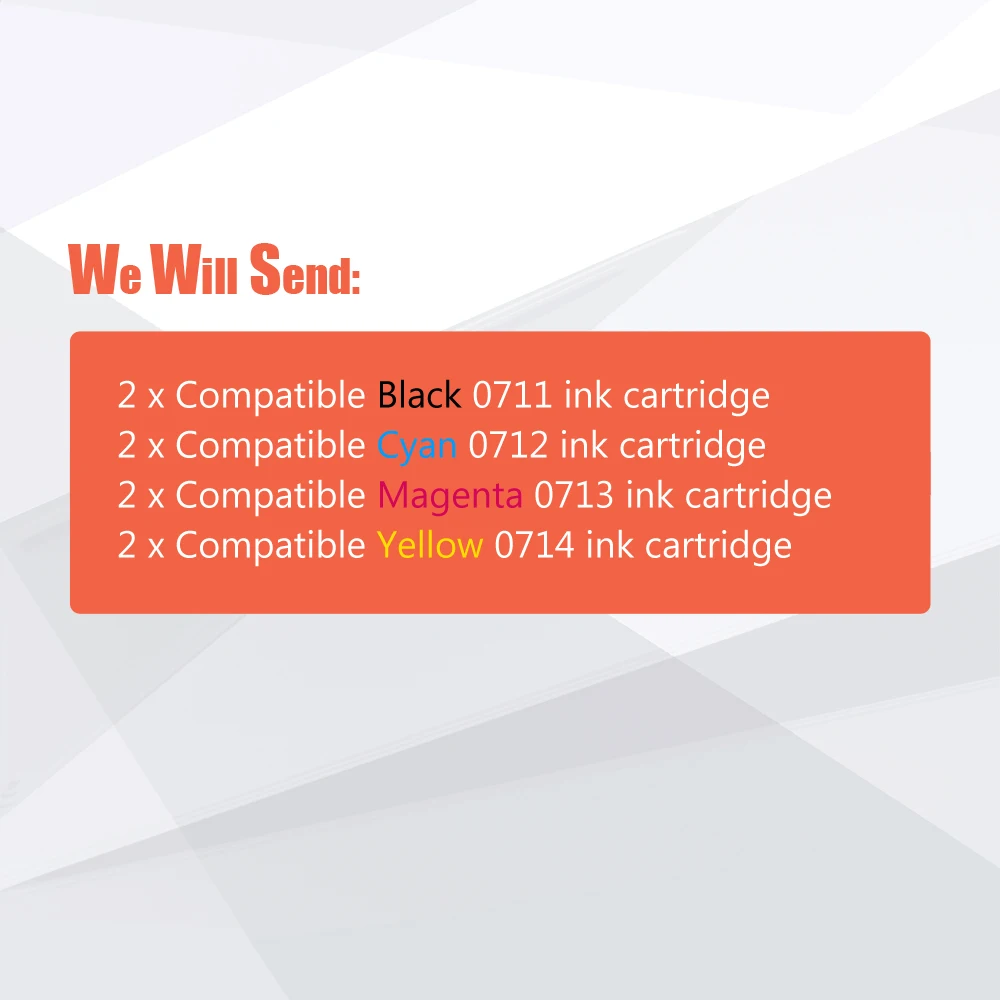 We Will Send:

2 x Compatible Black 0711 ink cartridge
2 x Compatible Cyan 0712 ink cartridge
2 x Compatible Magenta 0713 ink cartridge
2 x Compatible Yellow 0714 ink cartridge